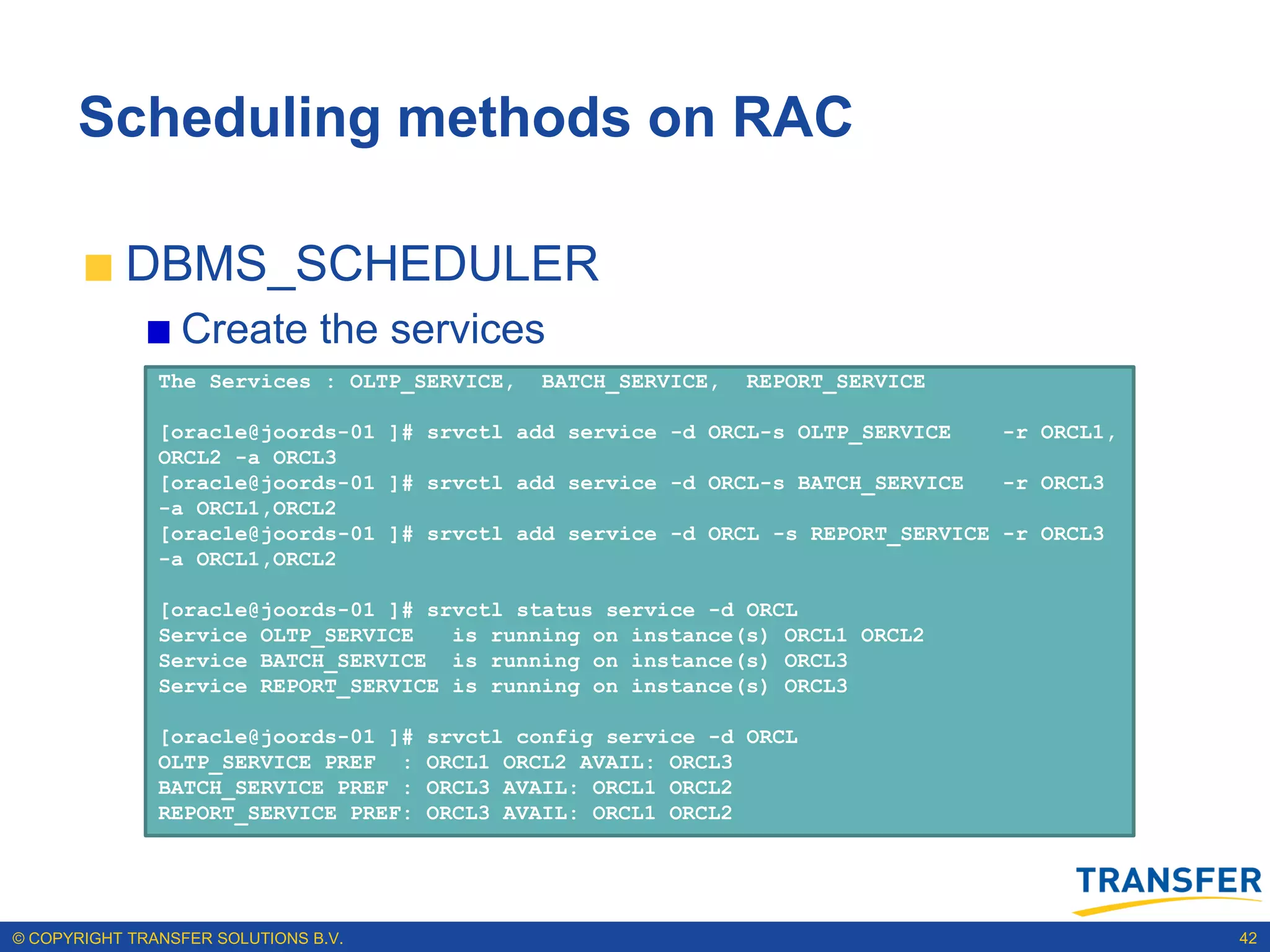 Scheduling methods on RAC

DBMS_SCHEDULER

Create the services

The Services : OLTP_SERVICE,  BATCH_SERVICE,  REPORT_SERVICE

[oracle@joords-01 ]# srvctl add service -d ORCL-s OLTP_SERVICE    -r ORCL1, ORCL2 -a ORCL3
[oracle@joords-01 ]# srvctl add service -d ORCL-s BATCH_SERVICE   -r ORCL3 -a ORCL1,ORCL2
[oracle@joords-01 ]# srvctl add service -d ORCL -s REPORT_SERVICE -r ORCL3 -a ORCL1,ORCL2

[oracle@joords-01 ]# srvctl status service -d ORCL
Service OLTP_SERVICE   is running on instance(s) ORCL1 ORCL2
Service BATCH_SERVICE  is running on instance(s) ORCL3
Service REPORT_SERVICE is running on instance(s) ORCL3

[oracle@joords-01 ]# srvctl config service -d ORCL
OLTP_SERVICE PREF  : ORCL1 ORCL2 AVAIL: ORCL3
BATCH_SERVICE PREF : ORCL3 AVAIL: ORCL1 ORCL2
REPORT_SERVICE PREF: ORCL3 AVAIL: ORCL1 ORCL2

TRANSFER

© COPYRIGHT TRANSFER SOLUTIONS B.V.

42